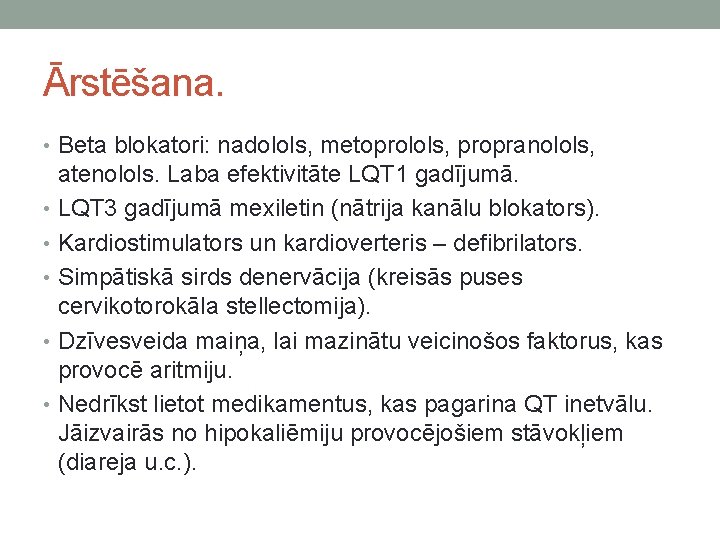 Ārstēšana.

• Beta blokatori: nadolols, metoprolols, propranolols, atenolols. Laba efektivitāte LQT1 gadījumā.
• LQT3 gadījumā mexiletin (nātrija kanālu blokators).
• Kardiostimulators un kardioverteris – defibrilators.
• Simpātiskā sirds denervācija (kreisās puses cervikotorokāla stellectomija).
• Dzīvesveida maiņa, lai mazinātu veicinošos faktorus, kas provocē aritmiju.
• Nedrīkst lietot medikamentus, kas pagarina QT inetvālu. Jāizvairās no hipokaliēmiju provocējošiem stāvokļiem (diareja u.c.).